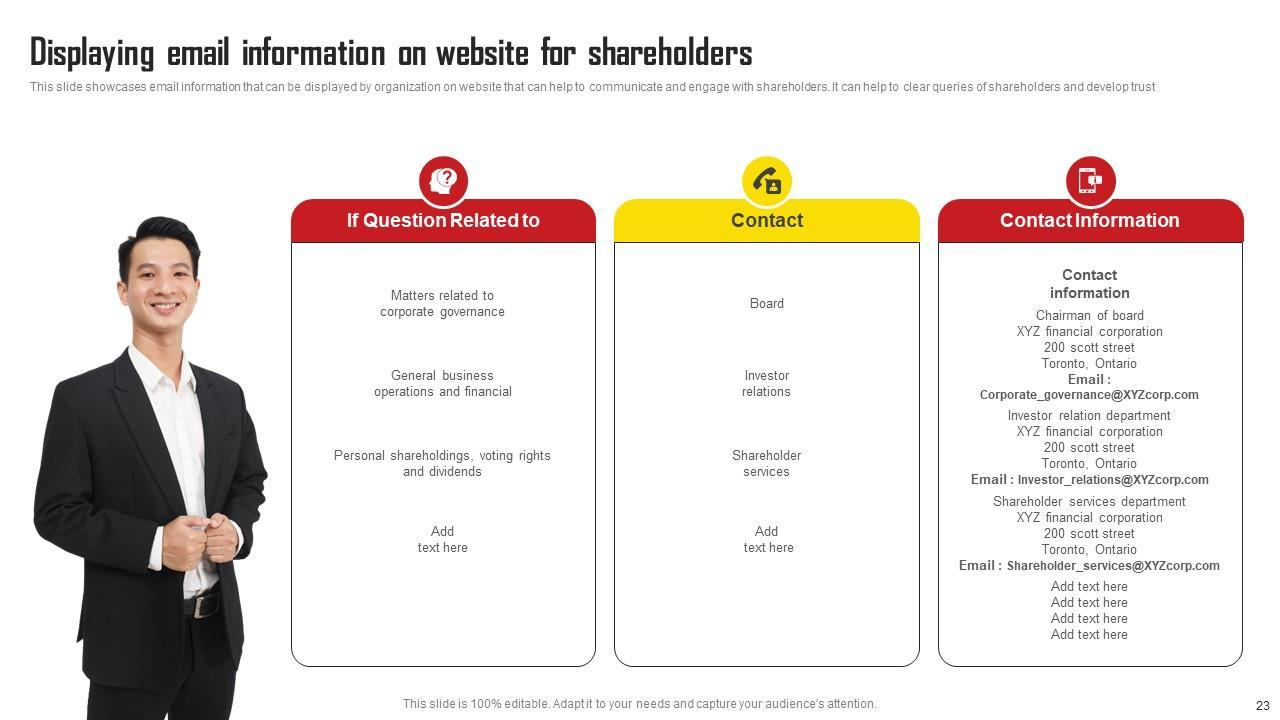 Displaying email information on website for shareholders

This slide showcases email information that can be displayed by organization on website that can help to communicate and engage with shareholders. It can help to clear queries of shareholders and develop trust

If Question Related to

Matters related to corporate governance

General business operations and financial

Personal shareholdings, voting rights and dividends

Add text here

Contact

Board

Investor relations

Shareholder services

Add text here

Contact Information

Contact information

Chairman of board
XYZ financial corporation
200 scott street
Toronto, Ontario
Email :
Corporate_governance@XYZcorp.com

Investor relation department
XYZ financial corporation
200 scott street
Toronto, Ontario
Email : Investor_relations@XYZcorp.com

Shareholder services department
XYZ financial corporation
200 scott street
Toronto, Ontario
Email : Shareholder_services@XYZcorp.com

Add text here
Add text here
Add text here
Add text here

This slide is 100% editable. Adapt it to your needs and capture your audience's attention.

23